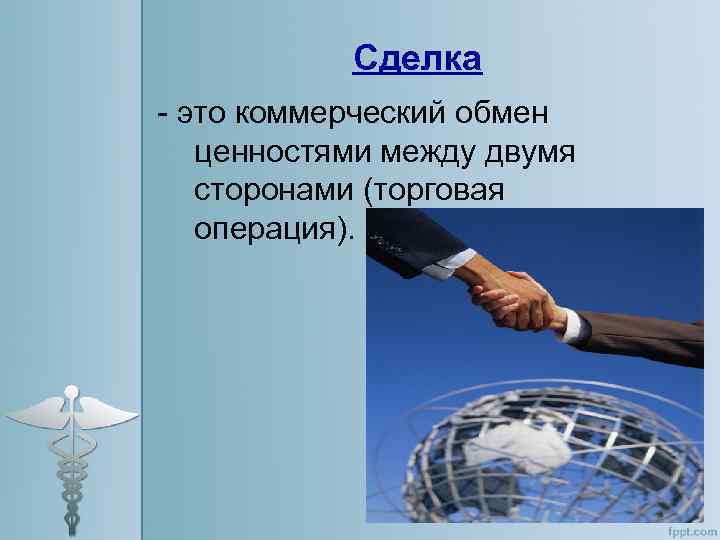 Сделка

- это коммерческий обмен ценностями между двумя сторонами (торговая операция).

fppt.com